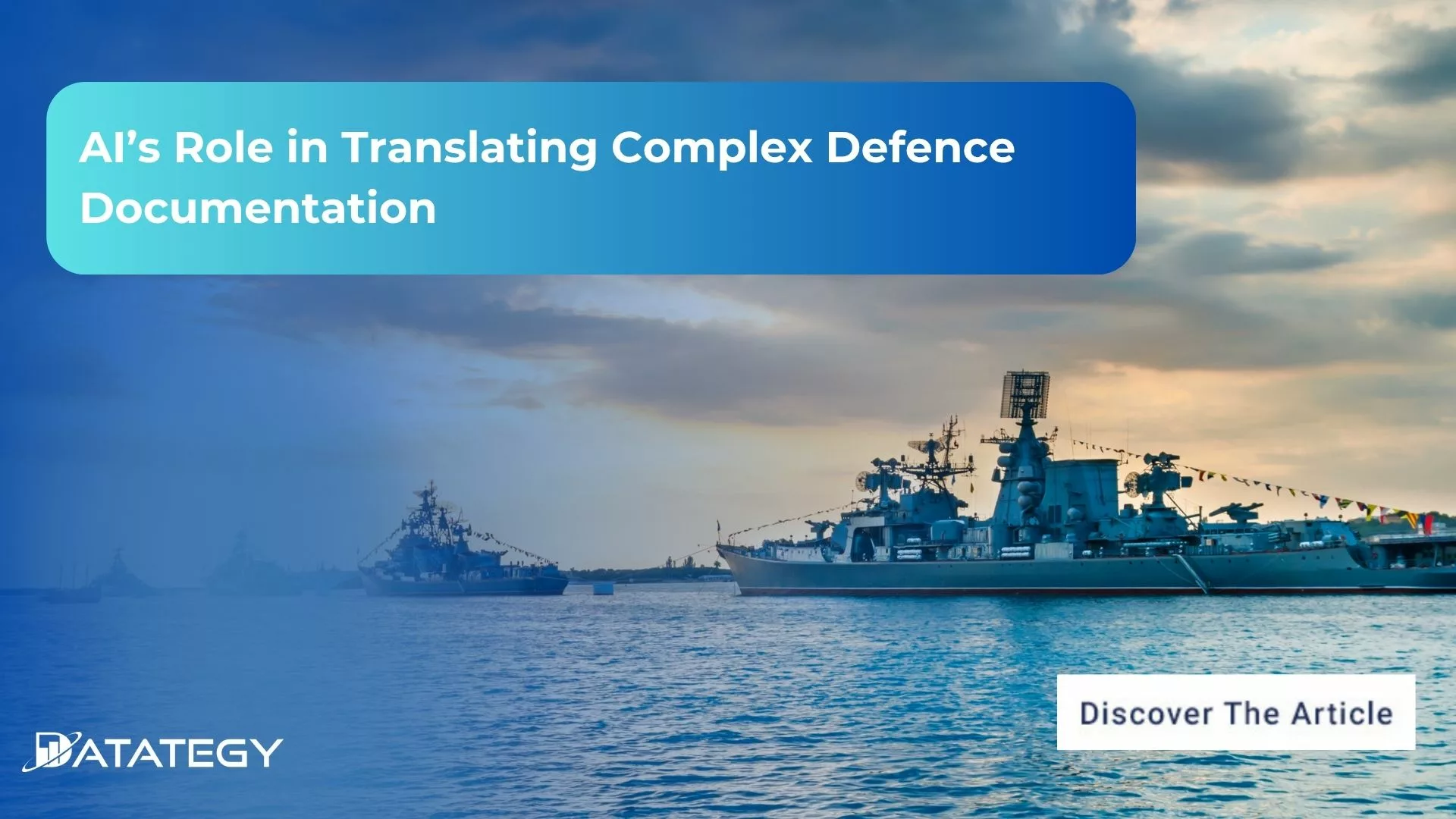 AI’s Role in Translating Complex Defence Documentation

Discover The Article

DATATEGY